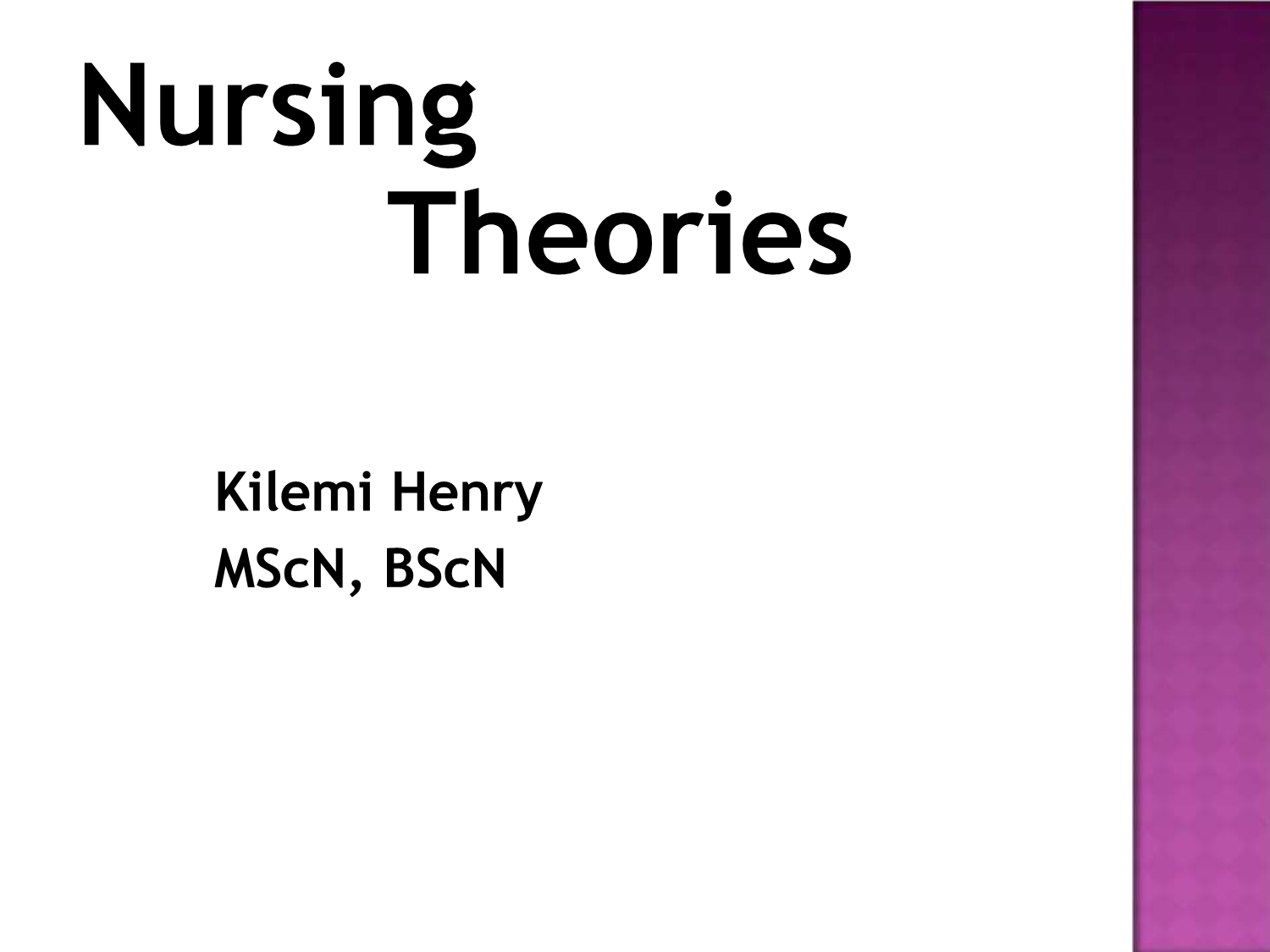 Nursing Theories

Kilemi Henry
MScN, BScN